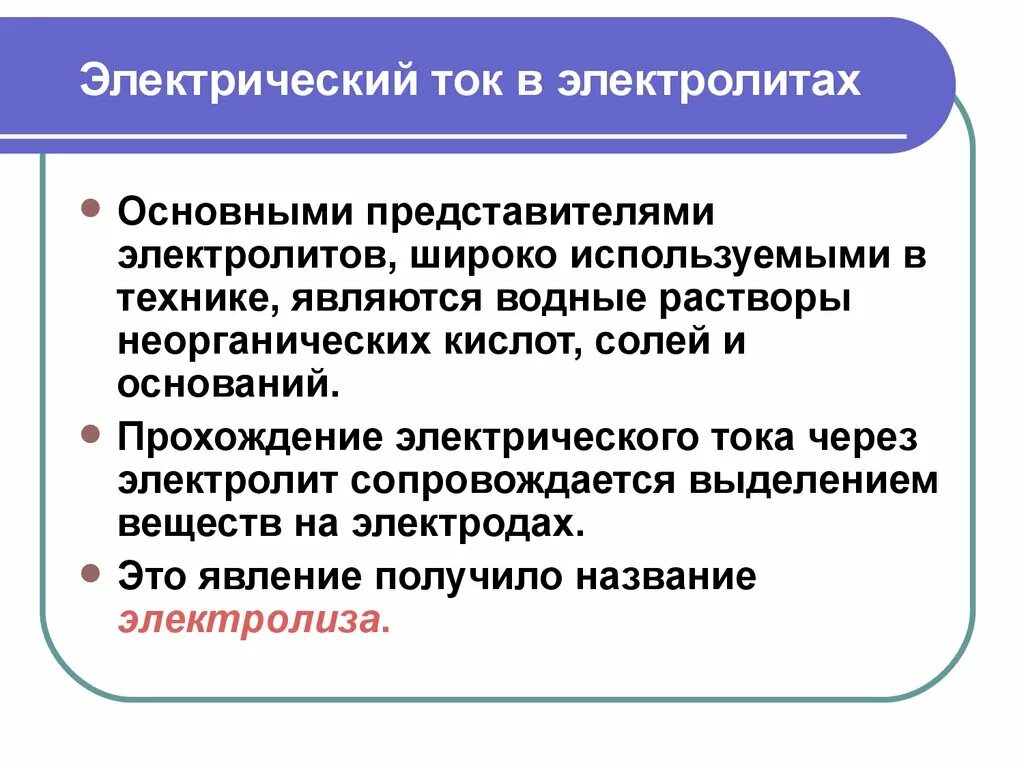 Электрический ток в электролитах

Основными представителями электролитов, широко используемыми в технике, являются водные растворы неорганических кислот, солей и оснований.

Прохождение электрического тока через электролит сопровождается выделением веществ на электродах.

Это явление получило название электролиза.